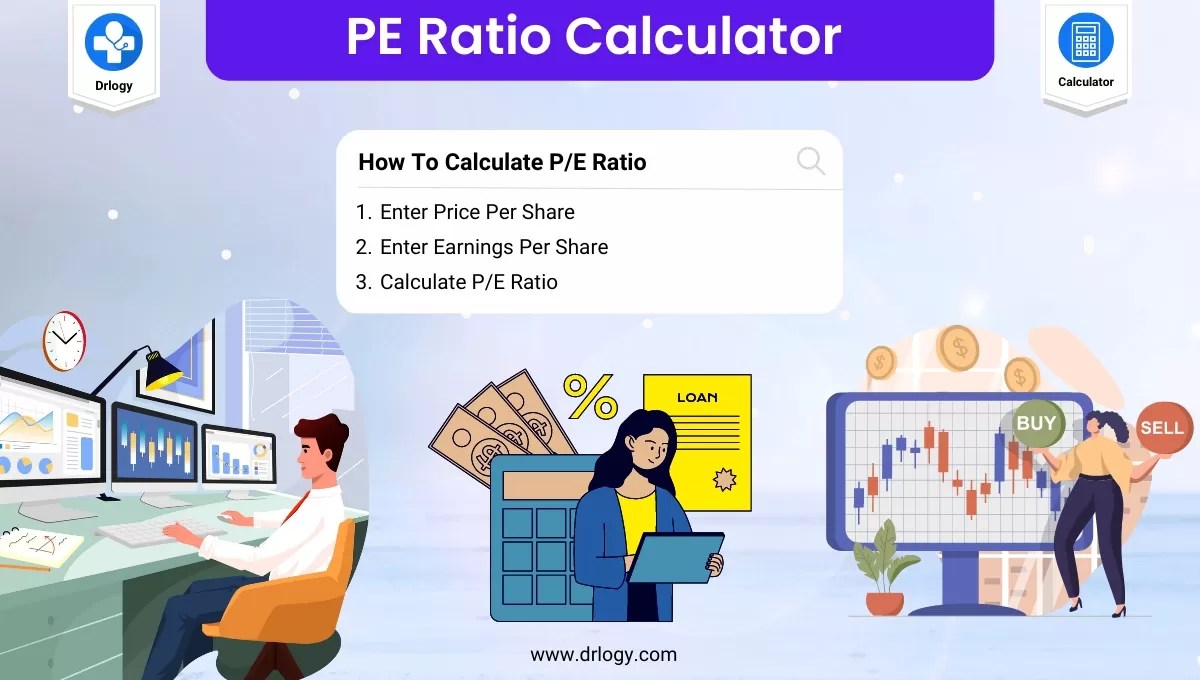 Drlogy

PE Ratio Calculator

Calculator

How To Calculate P/E Ratio

1. Enter Price Per Share
2. Enter Earnings Per Share
3. Calculate P/E Ratio

%

LOAN

BUY

SELL

www.drlogy.com